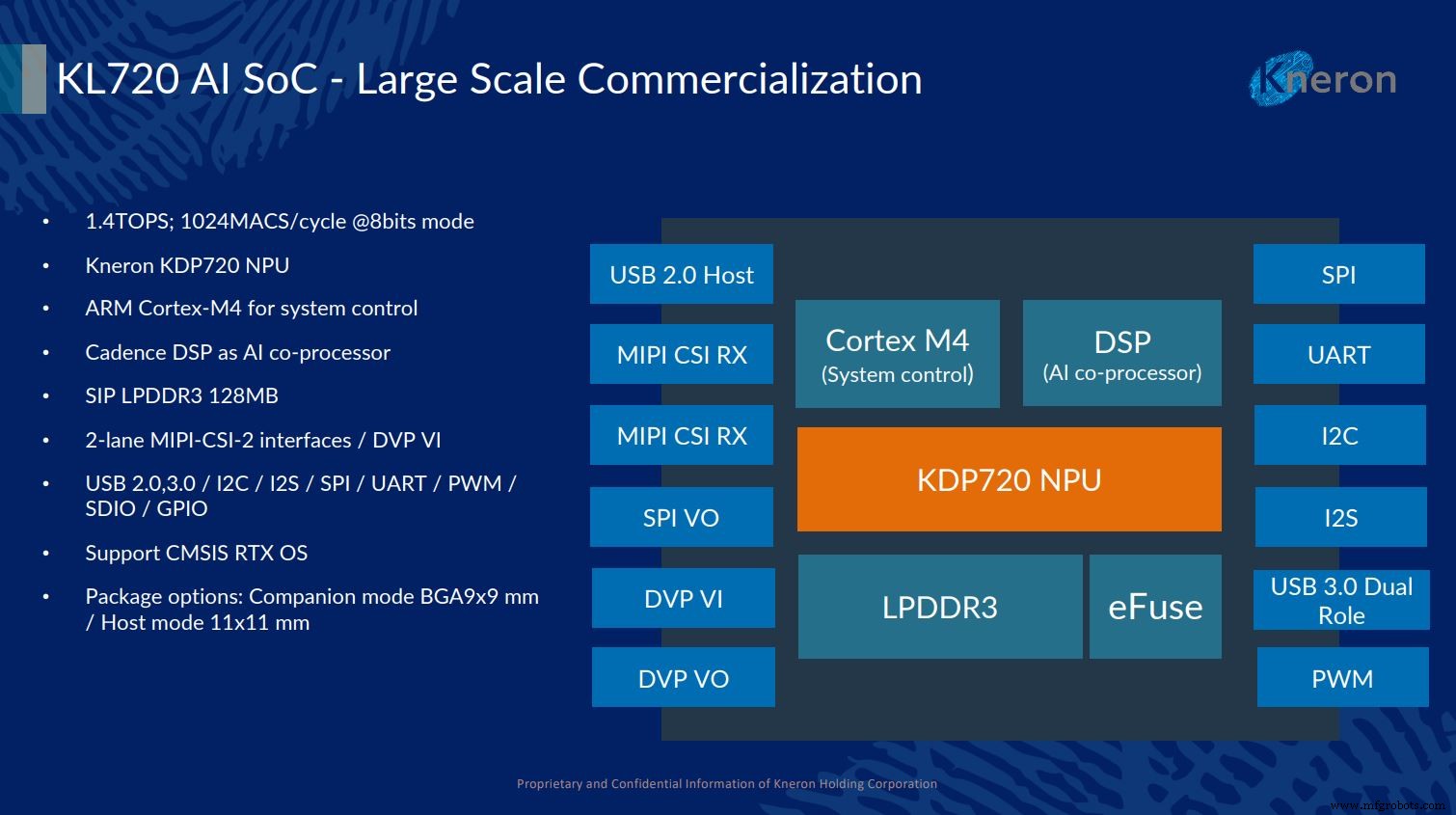 KL720 AI SoC - Large Scale Commercialization

Kneron

• 1.4TOPS; 1024MACS/cycle @8bits mode
• Kneron KDP720 NPU
• ARM Cortex-M4 for system control
• Cadence DSP as AI co-processor
• SIP LPDDR3 128MB
• 2-lane MIPI-CSI-2 interfaces / DVP VI
• USB 2.0,3.0 / I2C / I2S / SPI / UART / PWM / SDIO / GPIO
• Support CMSIS RTX OS
• Package options: Companion mode BGA9x9 mm / Host mode 11x11 mm

USB 2.0 Host
MIPI CSI RX
MIPI CSI RX
SPI VO
DVP VI
DVP VO

Cortex M4
(System control)

DSP
(AI co-processor)

KDP720 NPU

LPDDR3

eFuse

SPI
UART
I2C
I2S
USB 3.0 Dual Role
PWM

Proprietary and Confidential Information of Kneron Holding Corporation

www.mfgrobots.com